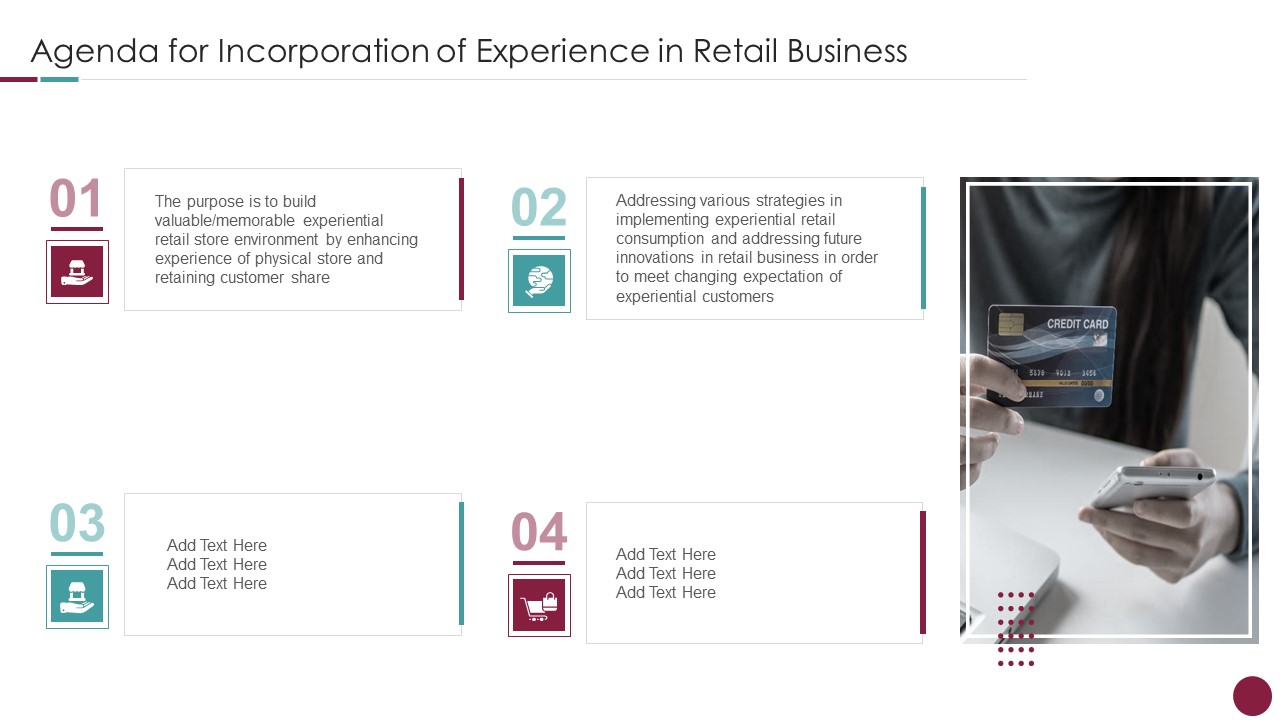 Agenda for Incorporation of Experience in Retail Business

01

The purpose is to build valuable/memorable experiential retail store environment by enhancing experience of physical store and retaining customer share

02

Addressing various strategies in implementing experiential retail consumption and addressing future innovations in retail business in order to meet changing expectation of experiential customers

03

Add Text Here
Add Text Here
Add Text Here

04

Add Text Here
Add Text Here
Add Text Here

CREDIT CARD